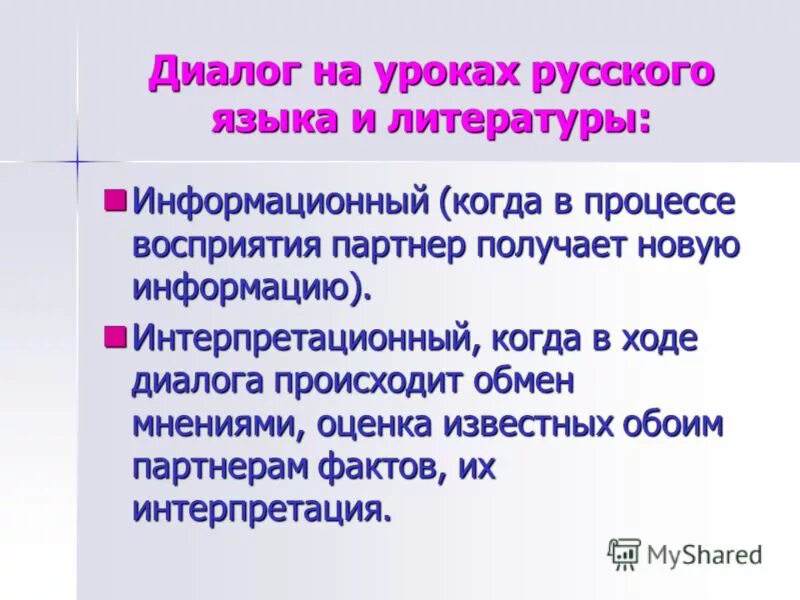 Диалог на уроках русского языка и литературы:

Информационный (когда в процессе восприятия партнер получает новую информацию).

Интерпретационный, когда в ходе диалога происходит обмен мнениями, оценка известных обоим партнерам фактов, их интерпретация.

MyShared